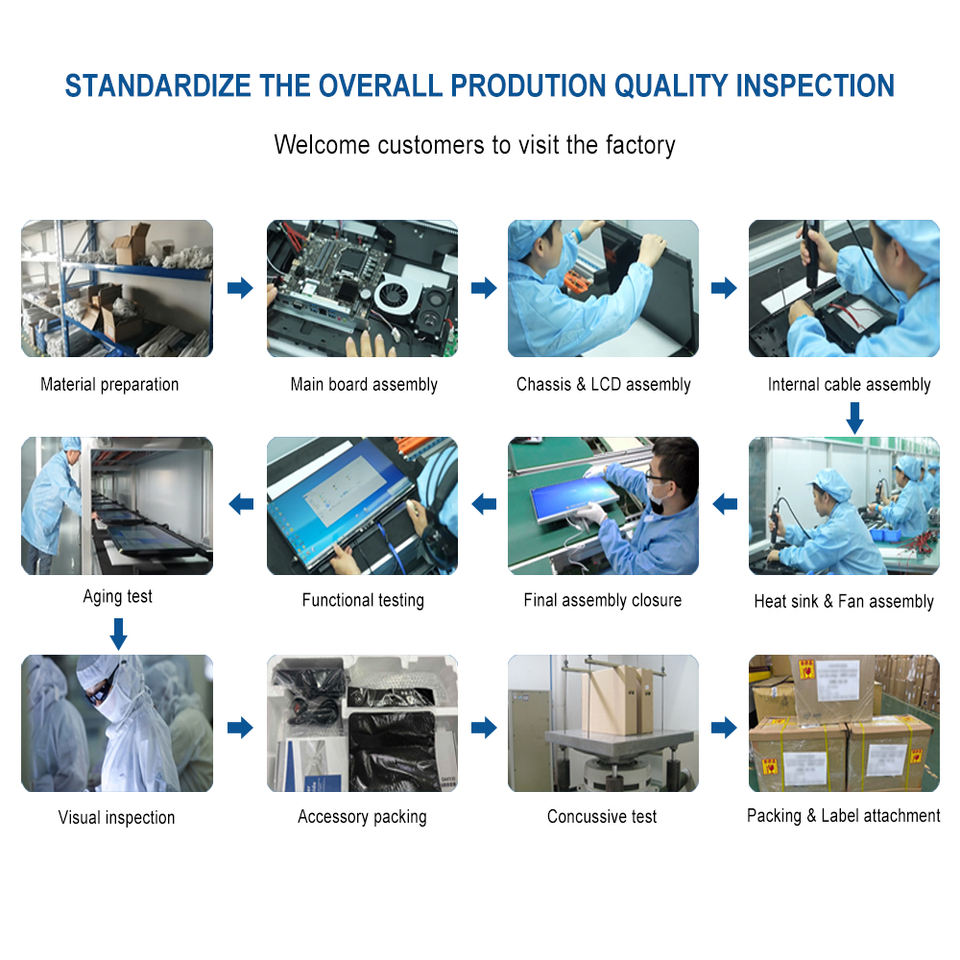 STANDARDIZE THE OVERALL PRODUTION QUALITY INSPECTION

Welcome customers to visit the factory

Material preparation

Main board assembly

Chassis & LCD assembly

Internal cable assembly

Heat sink & Fan assembly

Final assembly closure

Functional testing

Aging test

Visual inspection

Accessory packing

Concussive test

Packing & Label attachment